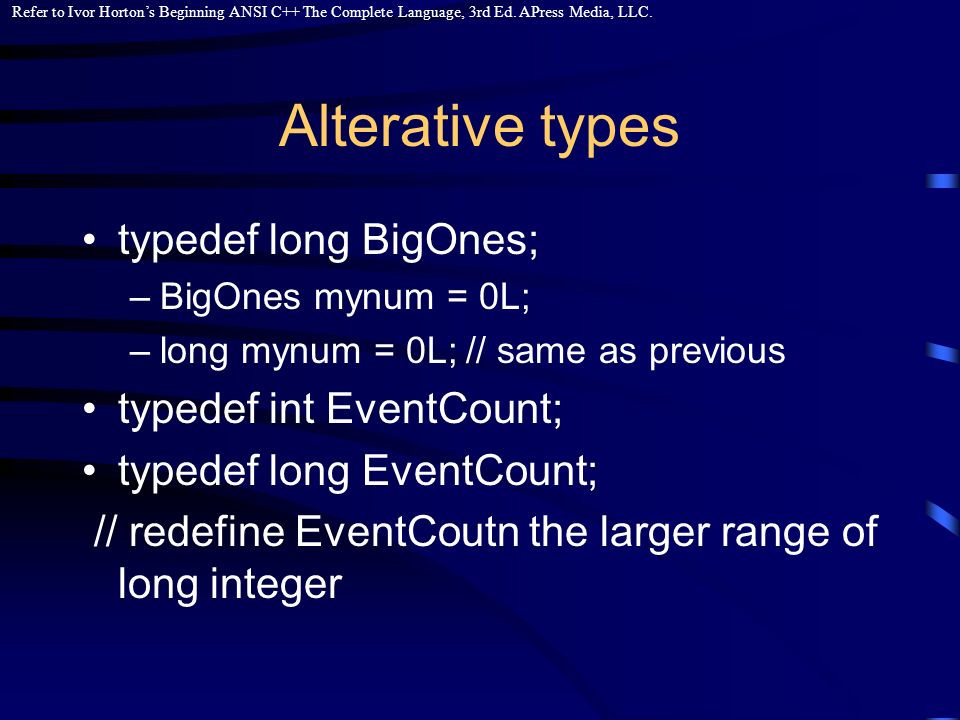 Refer to Ivor Horton's Beginning ANSI C++ The Complete Language, 3rd Ed. APress Media, LLC.

Alterative types

• typedef long BigOnes;
– BigOnes mynum = 0L;
– long mynum = 0L; // same as previous
• typedef int EventCount;
• typedef long EventCount;
// redefine EventCoutn the larger range of long integer